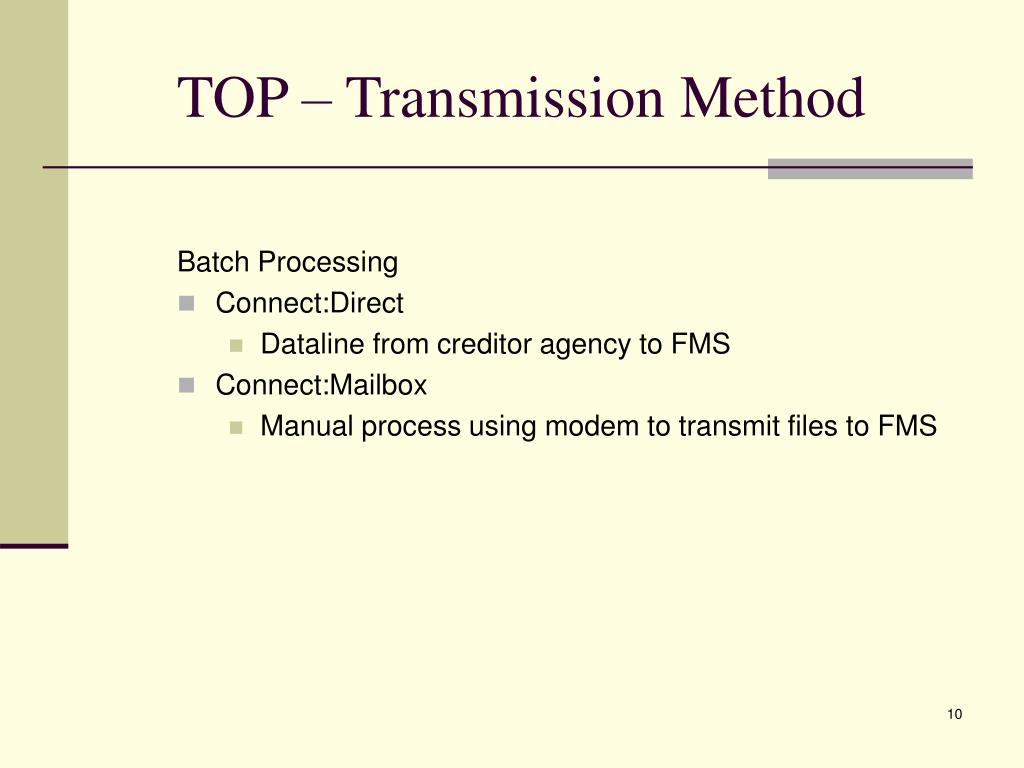 TOP – Transmission Method

Batch Processing

- Connect:Direct
  - Dataline from creditor agency to FMS
- Connect:Mailbox
  - Manual process using modem to transmit files to FMS

10